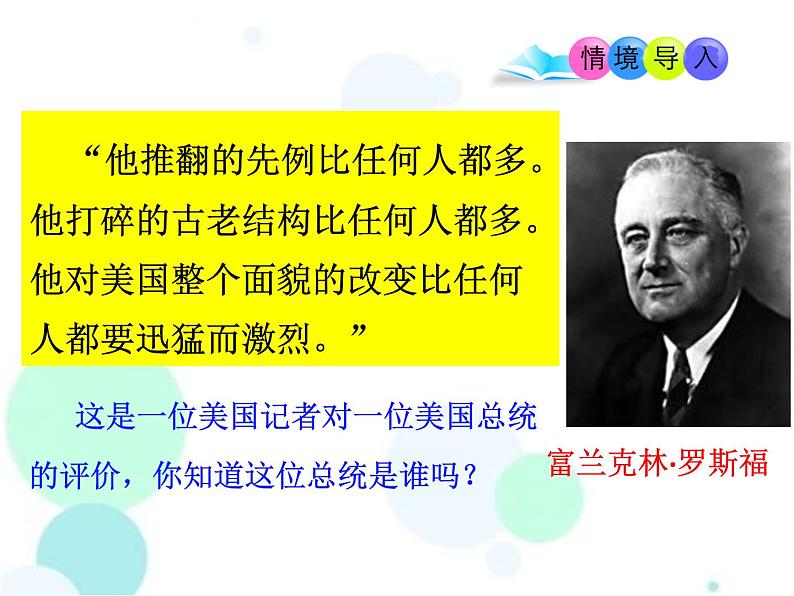 情境导入

“他推翻的先例比任何人都多。他打碎的古老结构比任何人都多。他对美国整个面貌的改变比任何人都要迅猛而激烈。”

这是一位美国记者对一位美国总统的评价，你知道这位总统是谁吗？

富兰克林·罗斯福